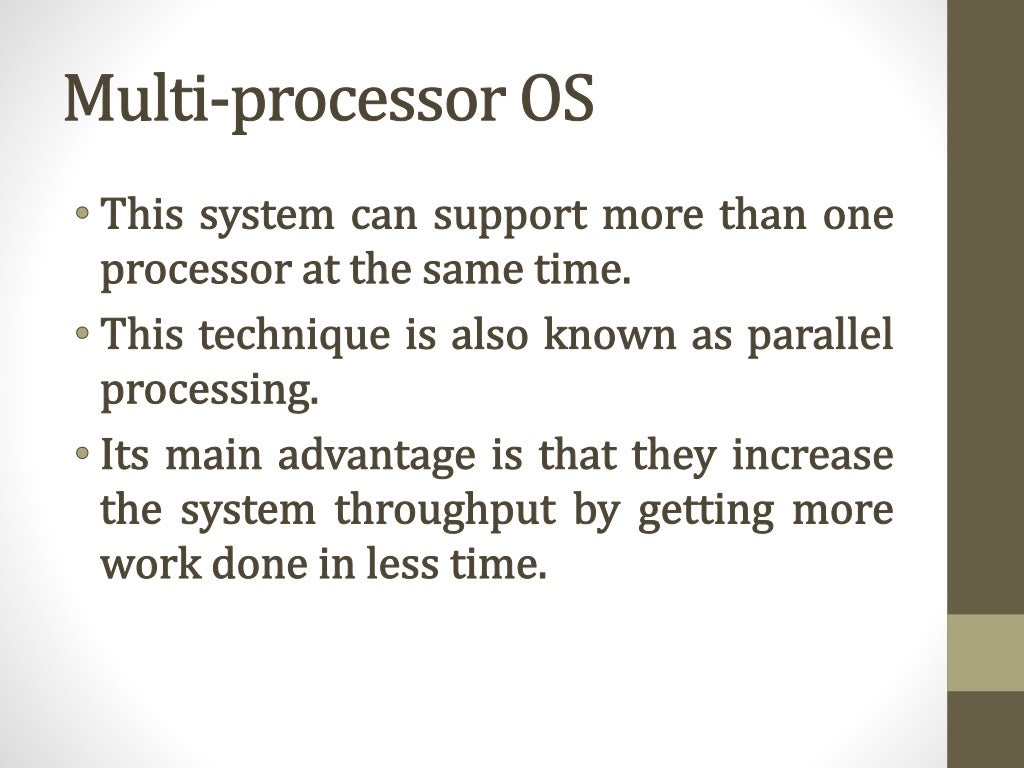 Multi-processor OS

• This system can support more than one processor at the same time.

• This technique is also known as parallel processing.

• Its main advantage is that they increase the system throughput by getting more work done in less time.